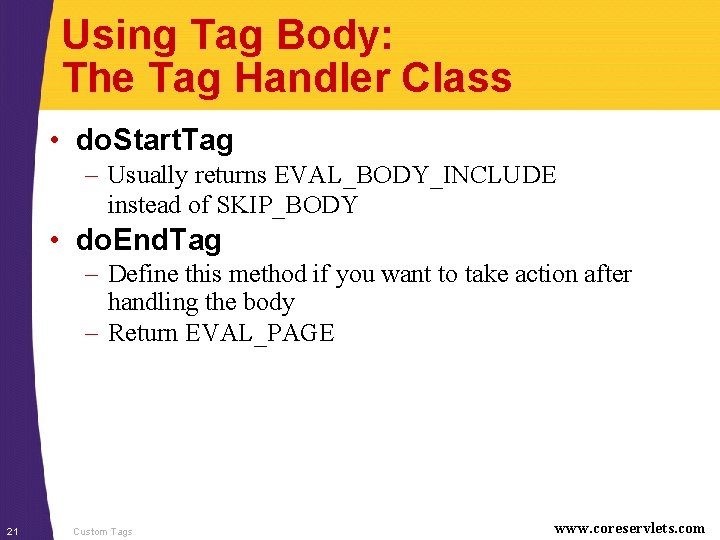 Using Tag Body:
The Tag Handler Class

• doStartTag
– Usually returns EVAL_BODY_INCLUDE instead of SKIP_BODY
• doEndTag
– Define this method if you want to take action after handling the body
– Return EVAL_PAGE

21 Custom Tags www.coreservlets.com